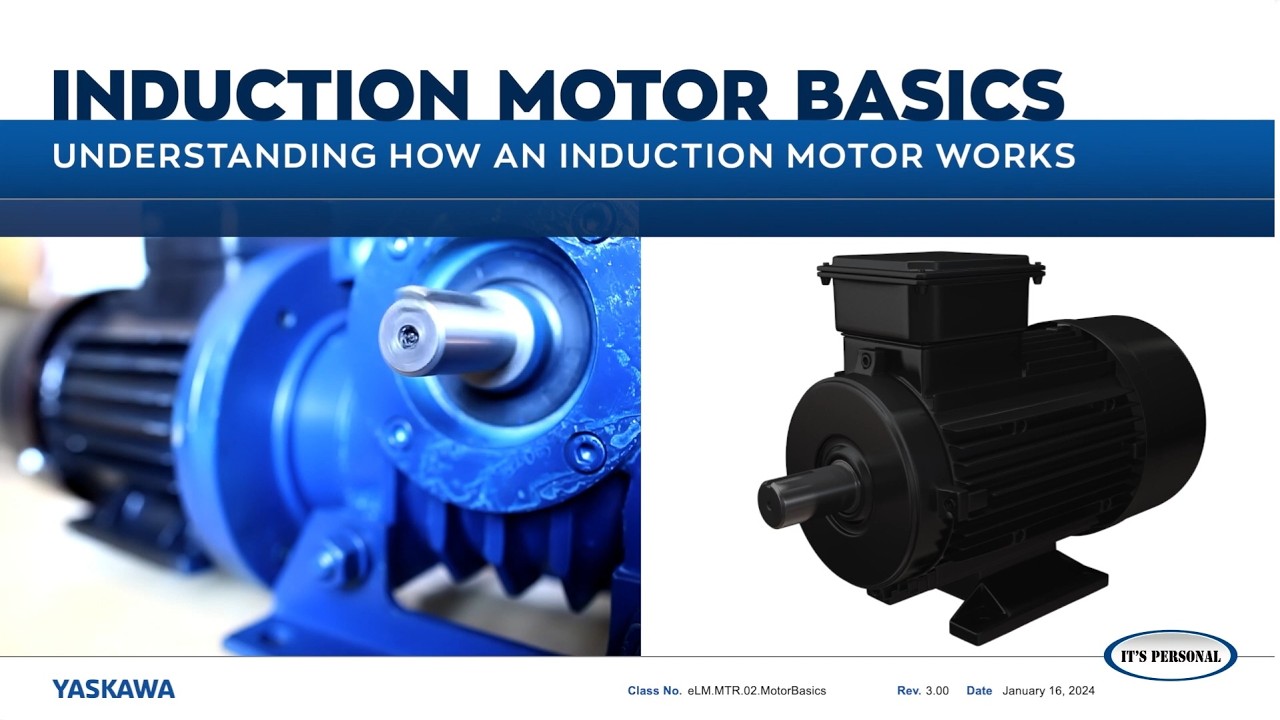 INDUCTION MOTOR BASICS

UNDERSTANDING HOW AN INDUCTION MOTOR WORKS

IT'S PERSONAL

YASKAWA

Class No. eLM.MTR.02.MotorBasics Rev. 3.00 Date January 16, 2024